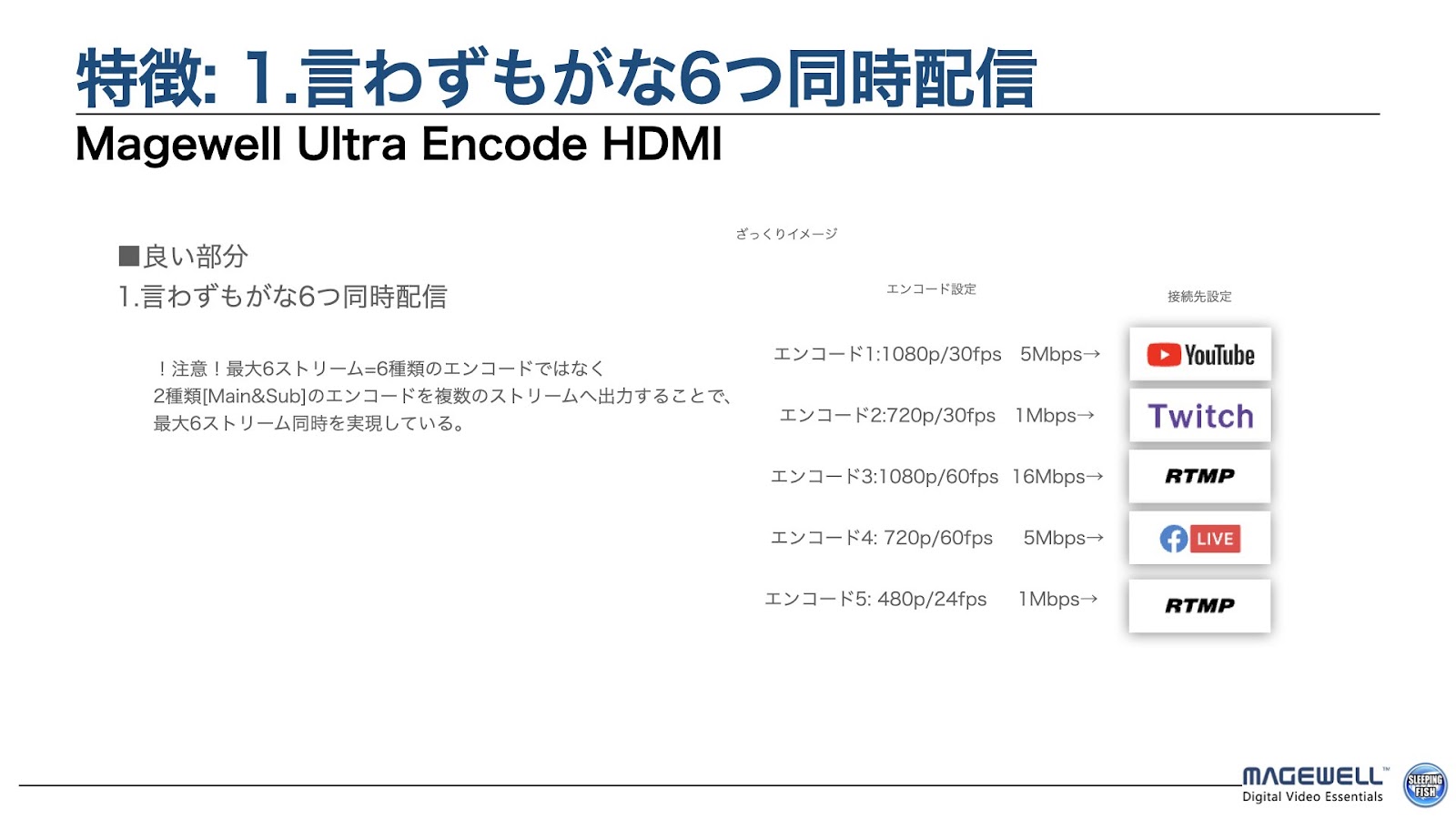 特徴: 1.言わずもがな6つ同時配信
Magewell Ultra Encode HDMI

■良い部分
1.言わずもがな6つ同時配信

！注意！最大6ストリーム=6種類のエンコードではなく
2種類[Main&Sub]のエンコードを複数のストリームへ出力することで、
最大6ストリーム同時を実現している。

ざっくりイメージ

エンコード設定

接続先設定

エンコード1:1080p/30fps 5Mbps→
YouTube

エンコード2:720p/30fps 1Mbps→
Twitch

エンコード3:1080p/60fps 16Mbps→
RTMP

エンコード4: 720p/60fps 5Mbps→
LIVE

エンコード5: 480p/24fps 1Mbps→
RTMP

MAGEWELL™
Digital Video Essentials
SLEEPING FISH